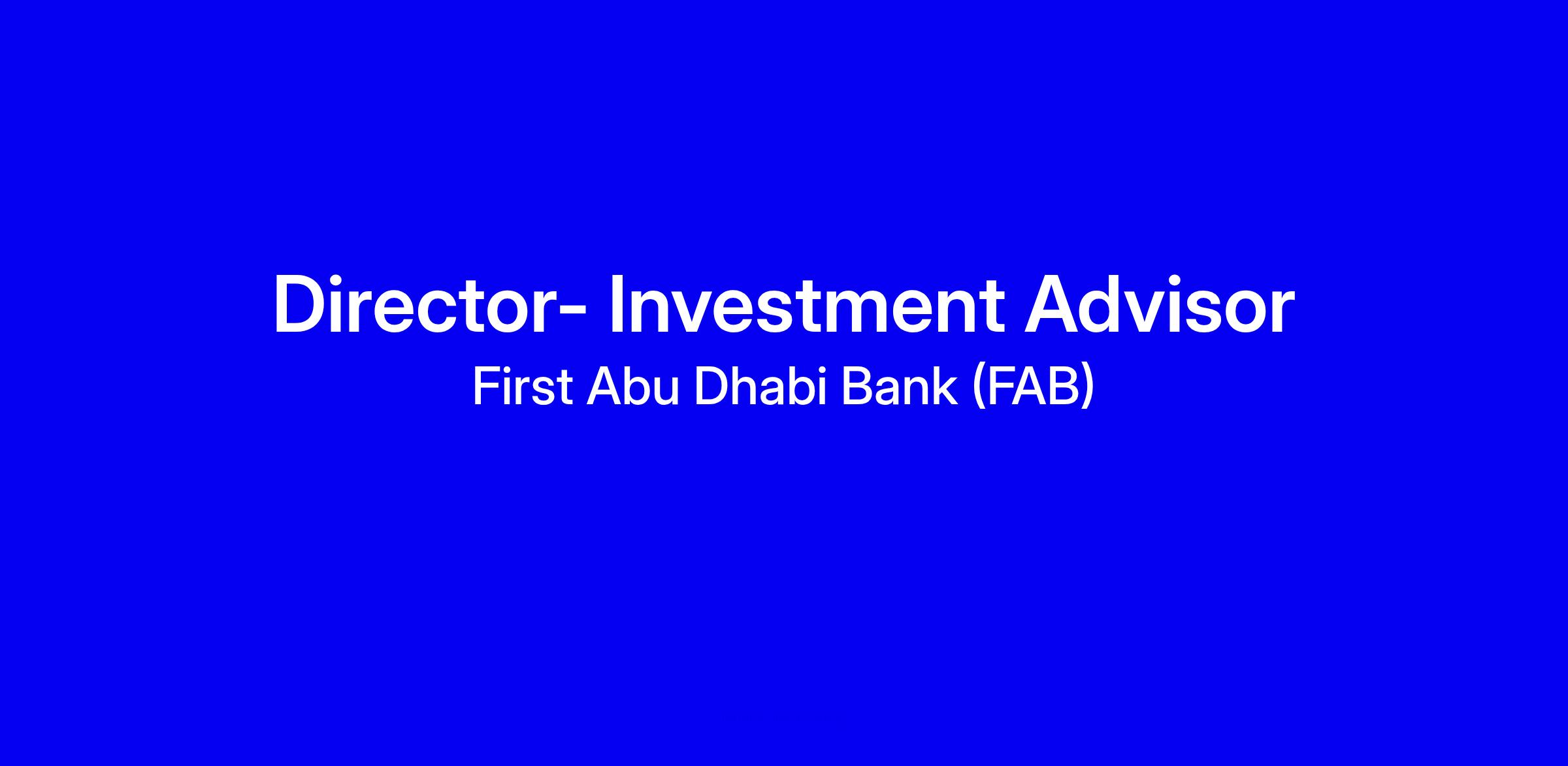 Director- Investment Advisor

First Abu Dhabi Bank (FAB)